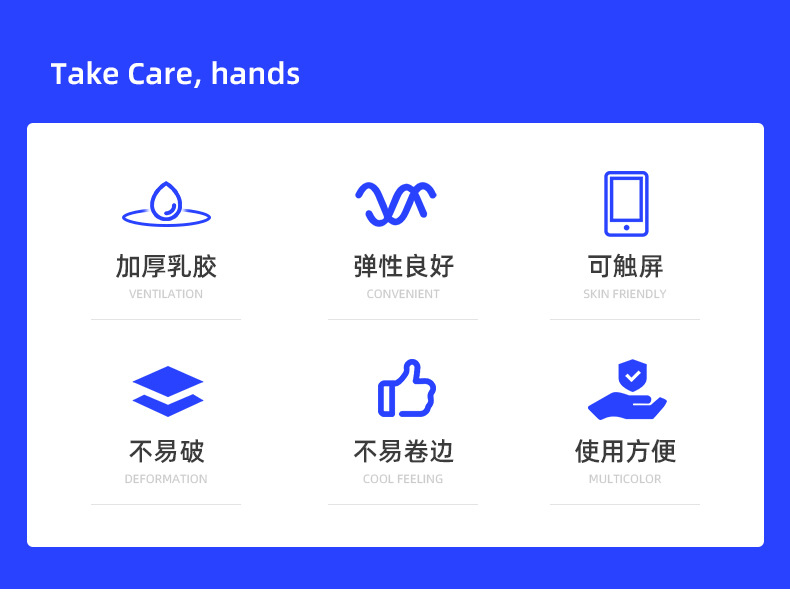 Take Care, hands

加厚乳胶
VENTILATION

弹性良好
CONVENIENT

可触屏
SKIN FRIENDLY

不易破
DEFORMATION

不易卷边
COOL FEELING

使用方便
MULTICOLOR